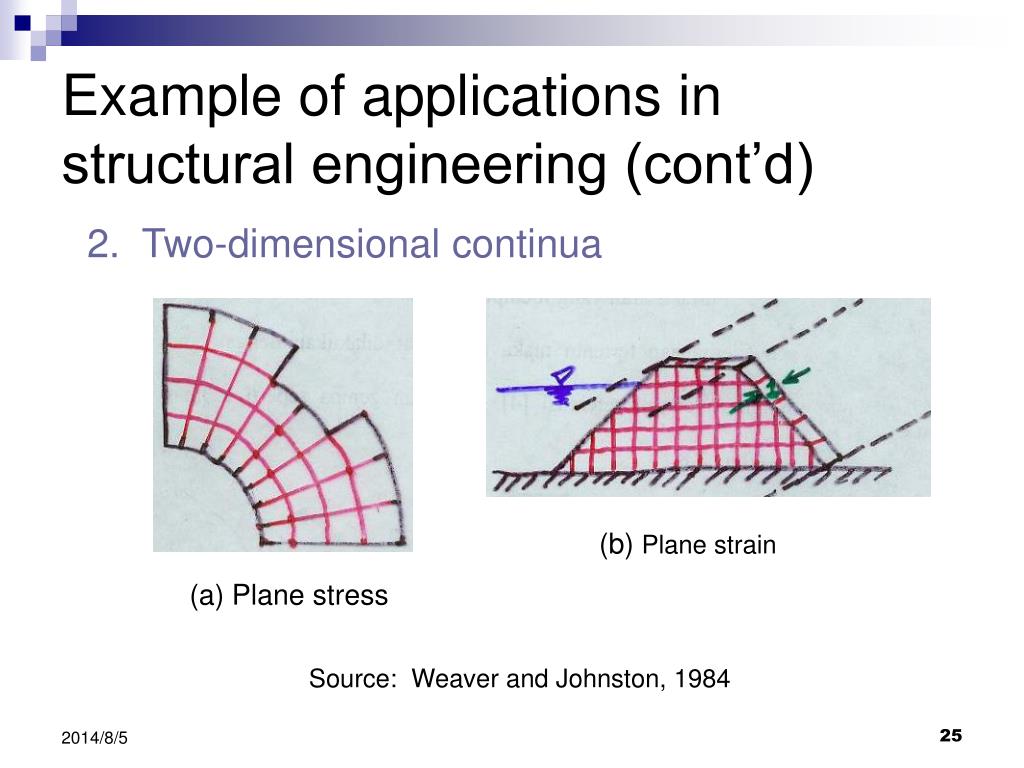 Example of applications in structural engineering (cont’d)

2. Two-dimensional continua

(a) Plane stress

(b) Plane strain

Source: Weaver and Johnston, 1984

2014/8/5

25